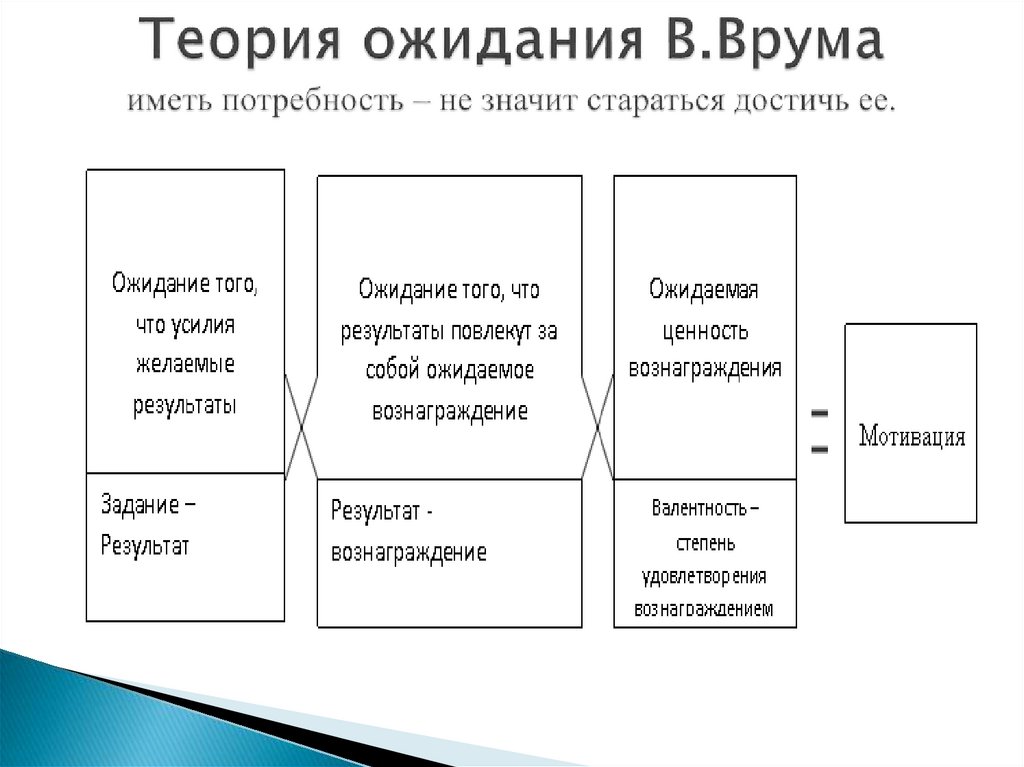 Теория ожидания В.Врума

иметь потребность – не значит стараться достичь ее.

Ожидание того, что усилия желаемые результаты

Задание – Результат

Ожидание того, что результаты повлекут за собой ожидаемое вознаграждение

Результат - вознаграждение

Ожидаемая ценность вознаграждения

Валентность – степень удовлетворения вознаграждением

=

Мотивация